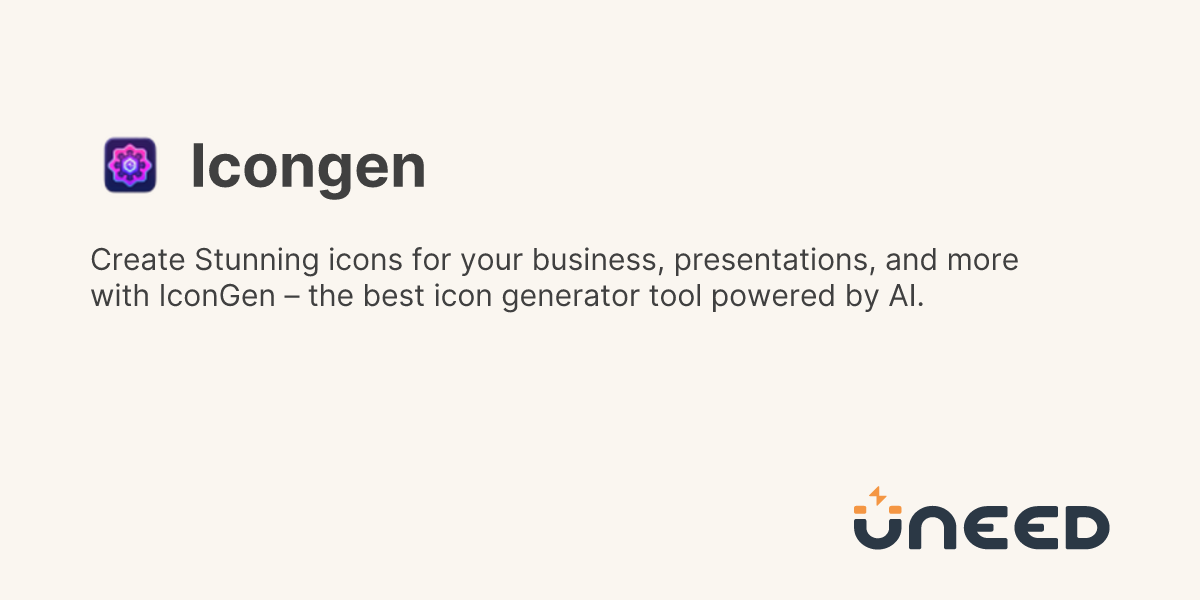 Icongen

Create Stunning icons for your business, presentations, and more with IconGen – the best icon generator tool powered by AI.

UNEED